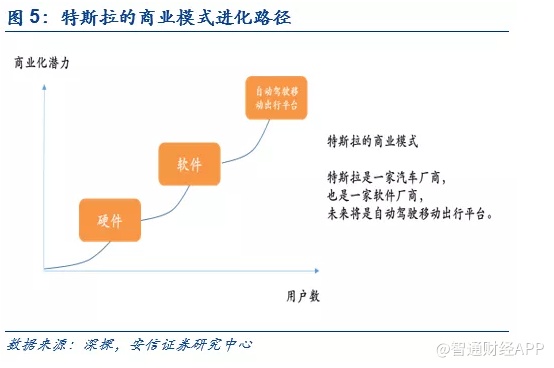 图 5：特斯拉的商业模式进化路径

商业化潜力

自动驾驶移动出行平台

软件

硬件

用户数

特斯拉的商业模式

特斯拉是一家汽车厂商，
也是一家软件厂商，
未来将是自动驾驶移动出行平台。

数据来源：深探，安信证券研究中心

@智通财经APP